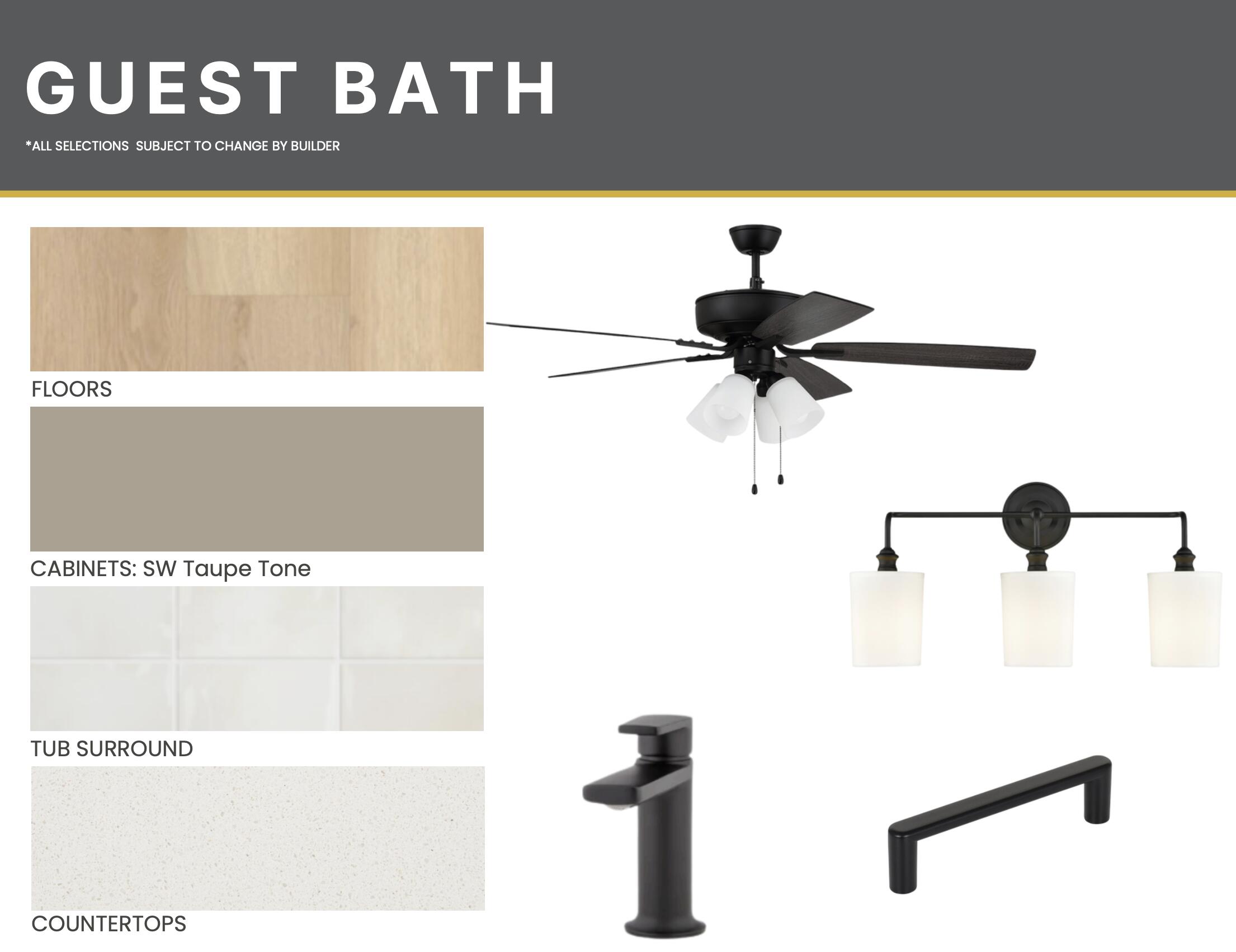 GUEST BATH

*ALL SELECTIONS SUBJECT TO CHANGE BY BUILDER

FLOORS

CABINETS: SW Taupe Tone

TUB SURROUND

COUNTERTOPS